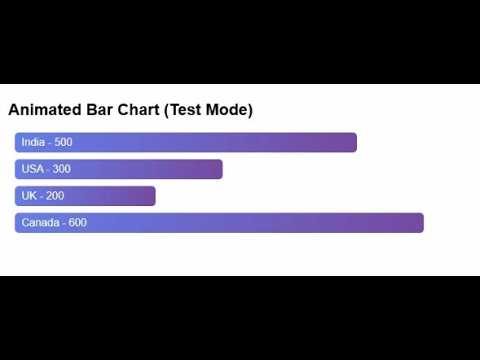 Animated Bar Chart (Test Mode)

India - 500

USA - 300

UK - 200

Canada - 600